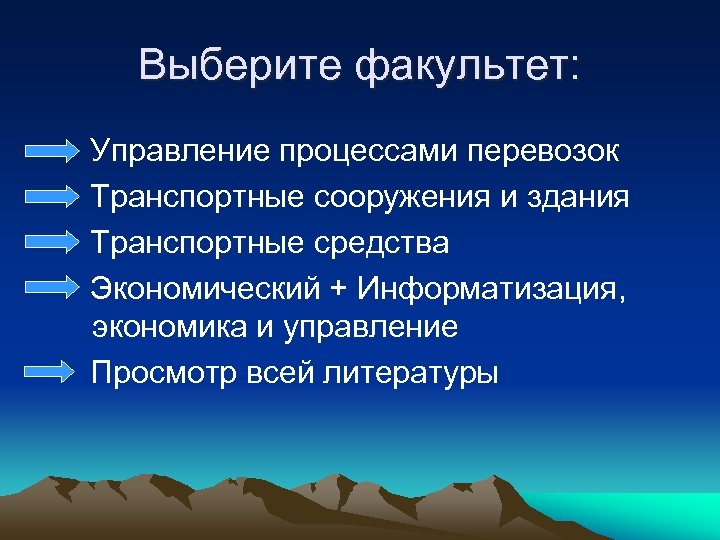 Выберите факультет:

Управление процессами перевозок

Транспортные сооружения и здания

Транспортные средства

Экономический + Информатизация, экономика и управление

Просмотр всей литературы